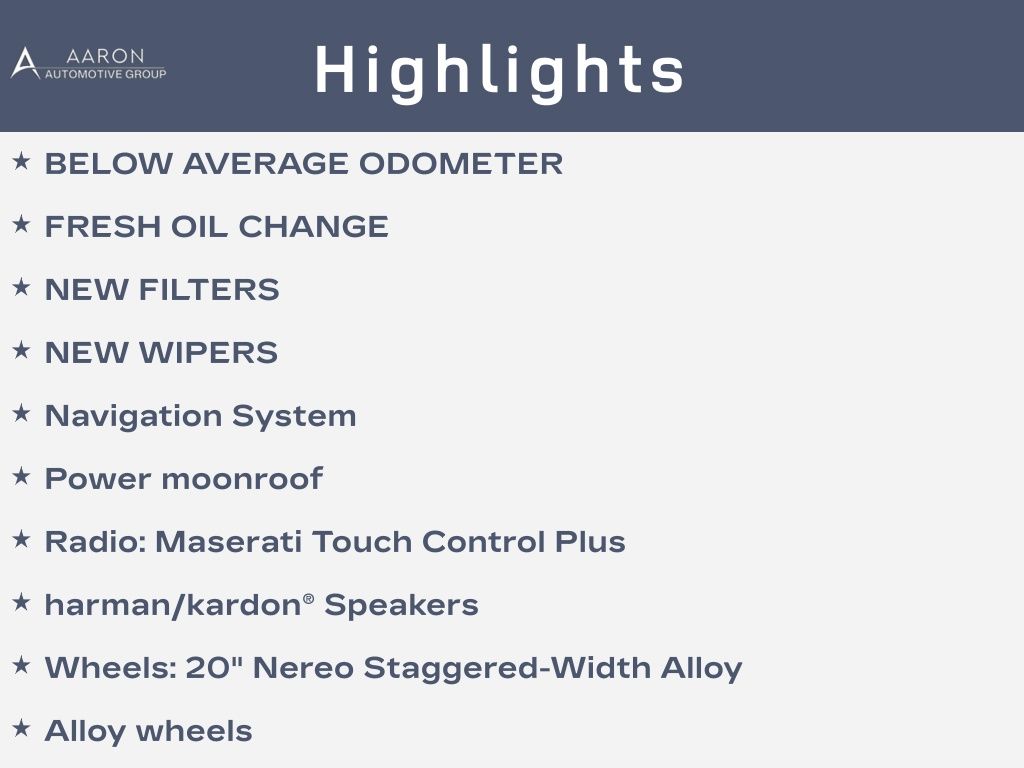 AARON
AUTOMOTIVE GROUP

Highlights

★ BELOW AVERAGE ODOMETER
★ FRESH OIL CHANGE
★ NEW FILTERS
★ NEW WIPERS
★ Navigation System
★ Power moonroof
★ Radio: Maserati Touch Control Plus
★ harman/kardon® Speakers
★ Wheels: 20" Nereo Staggered-Width Alloy
★ Alloy wheels